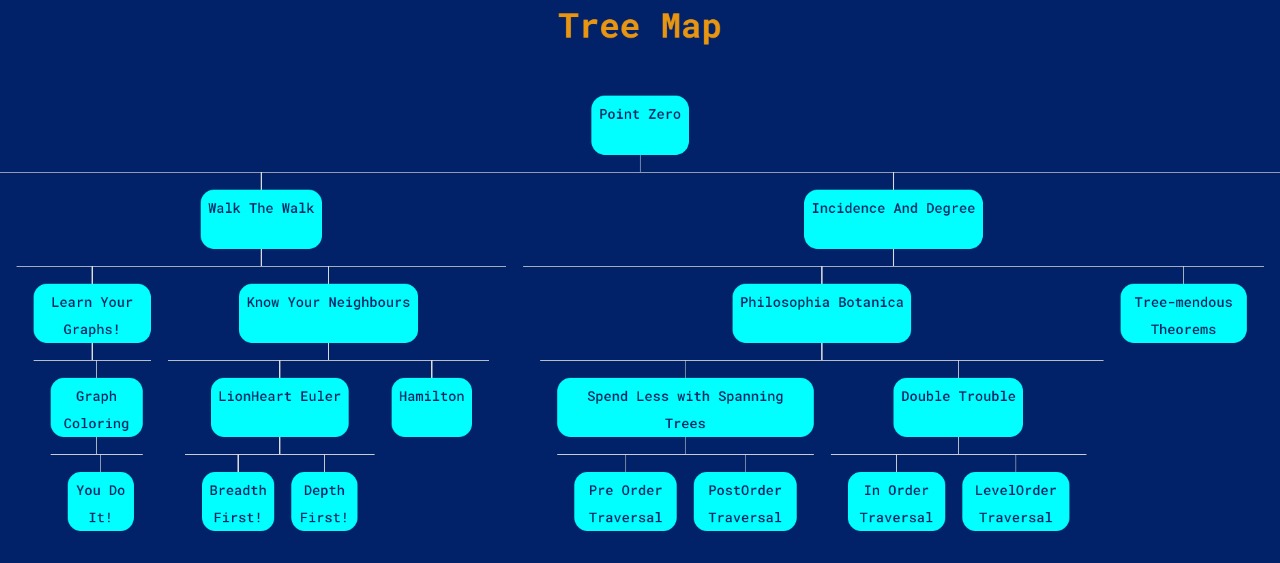 Tree Map

Point Zero

Walk The Walk

Incidence And Degree

Learn Your Graphs!

Know Your Neighbours

Philosophia Botanica

Tree-mendous Theorems

Graph Coloring

LionHeart Euler

Hamilton

Spend Less with Spanning Trees

Double Trouble

You Do It!

Breadth First!

Depth First!

Pre Order Traversal

PostOrder Traversal

In Order Traversal

LevelOrder Traversal